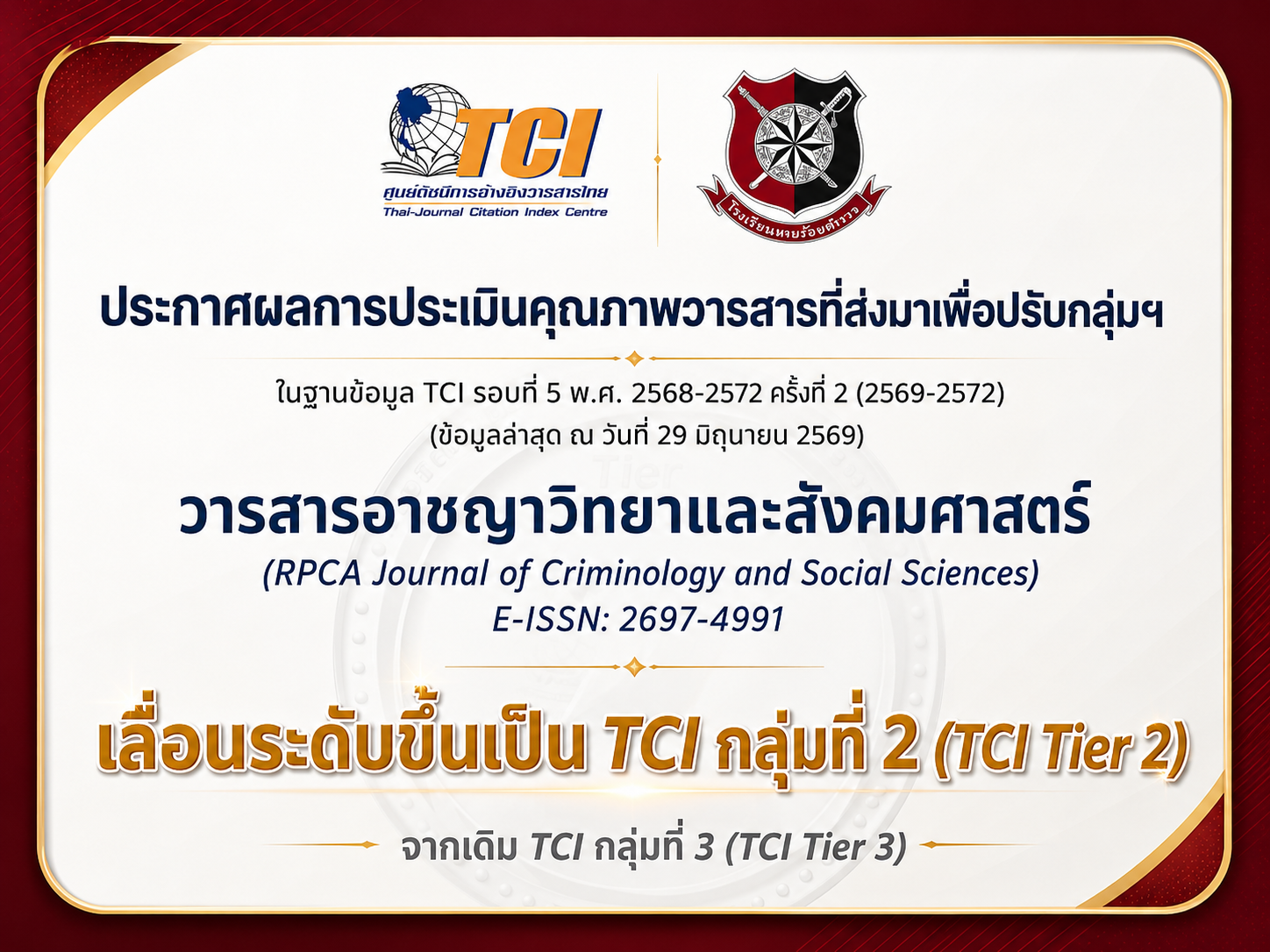 TCI
ศูนย์ดัชนีการอ้างอิงวารสารไทย
Thai-Journal Citation Index Centre

โรงเรียนนายร้อยตำรวจ

ประกาศผลการประเมินคุณภาพวารสารที่ส่งมาเพื่อปรับกลุ่มฯ

ในฐานข้อมูล TCI รอบที่ 5 พ.ศ. 2568-2572 ครั้งที่ 2 (2569-2572)
(ข้อมูลล่าสุด ณ วันที่ 29 มิถุนายน 2569)

วารสารอาชญาวิทยาและสังคมศาสตร์
(RPCA Journal of Criminology and Social Sciences)
E-ISSN: 2697-4991

เลื่อนระดับขึ้นเป็น TCI กลุ่มที่ 2 (TCI Tier 2)

จากเดิม TCI กลุ่มที่ 3 (TCI Tier 3)